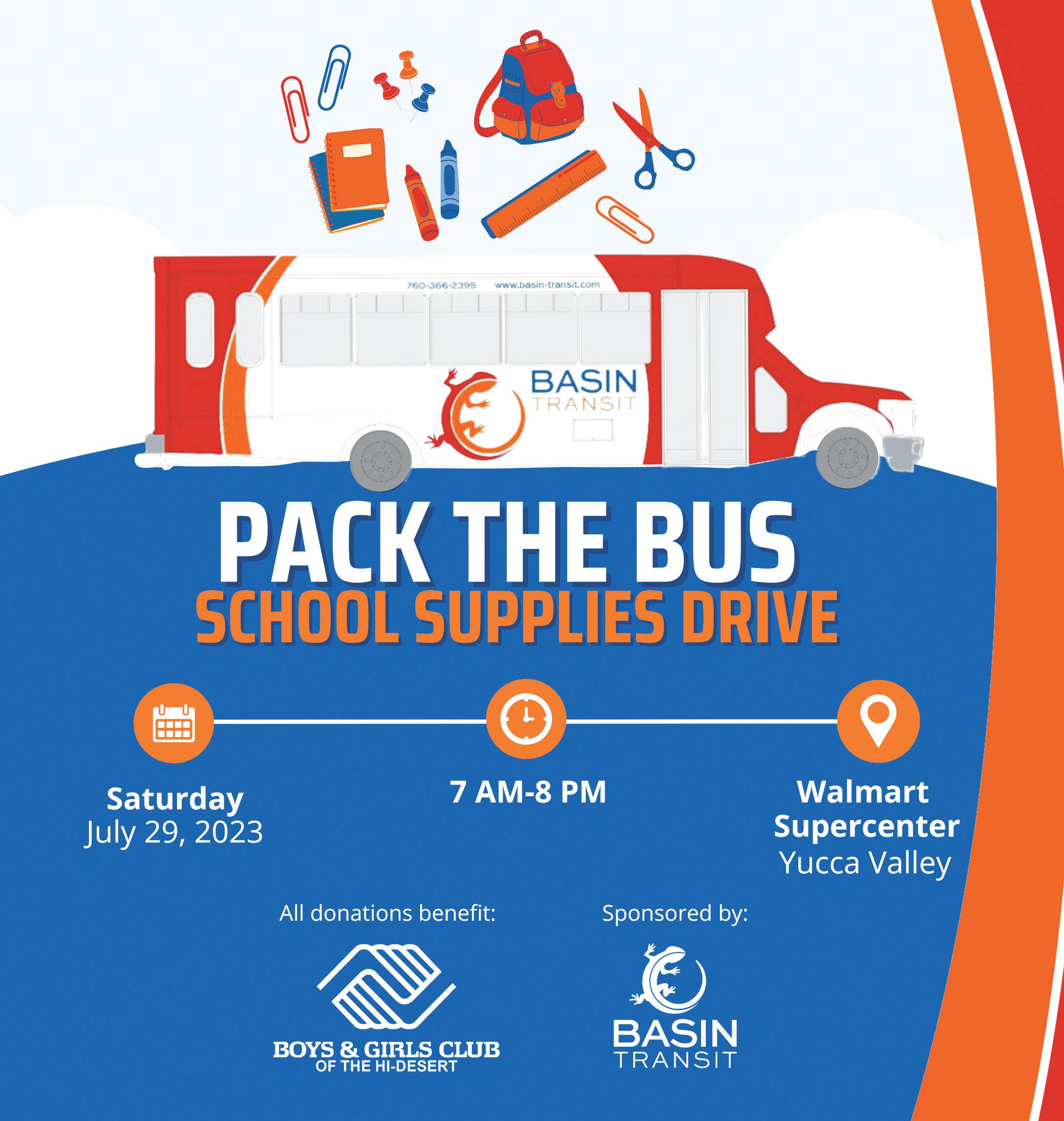 760-366-2395 www.basin-transit.com

BASIN TRANSIT

PACK THE BUS
SCHOOL SUPPLIES DRIVE

Saturday
July 29, 2023

7 AM-8 PM

Walmart Supercenter
Yucca Valley

All donations benefit:

BOYS & GIRLS CLUB
OF THE HI-DESERT

Sponsored by:

BASIN
TRANSIT